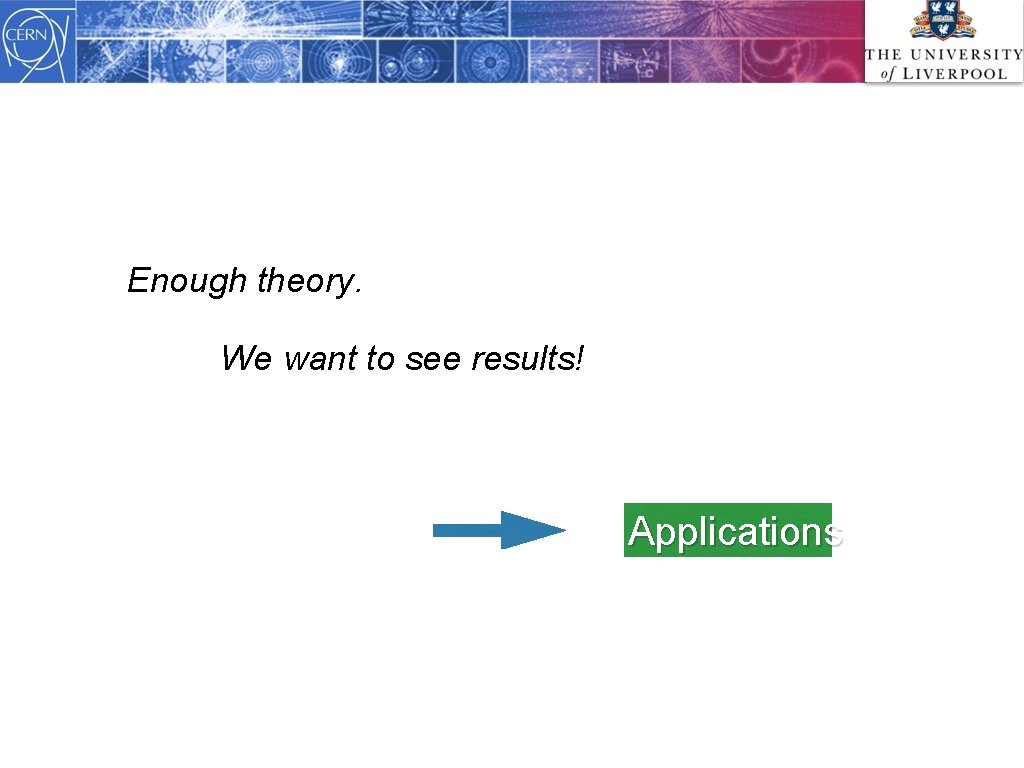 CERN

THE UNIVERSITY of LIVERPOOL

Enough theory.

We want to see results!

Applications